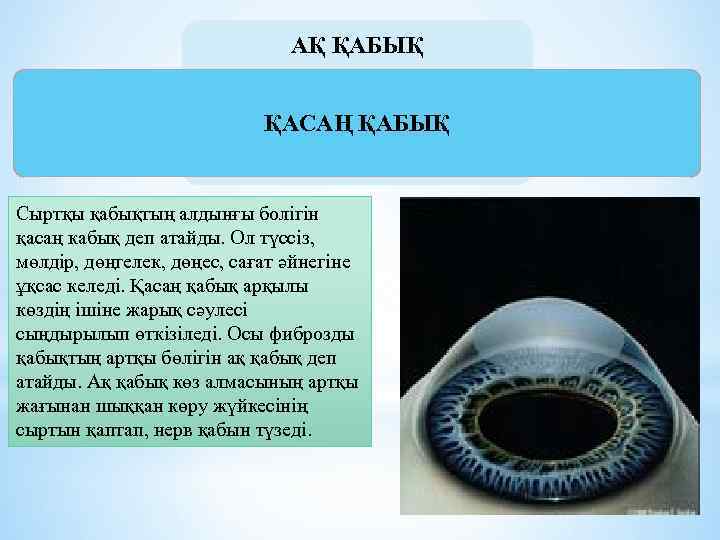 АҚ ҚАБЫҚ

ҚАСАҢ ҚАБЫҚ

Сыртқы қабықтың алдыңғы болігін қасаң кабық деп атайды. Ол түссіз, мөлдір, дөңгелек, дөңес, сағат әйнегіне ұқсас келеді. Қасаң қабық арқылы көздің ішіне жарық сәулесі сындырылып өткізіледі. Осы фиброзды қабықтың артқы бөлігін ақ қабық деп атайды. Ақ қабық көз алмасының артқы жағынан шыққан көру жүйкесінің сыртын қаптап, нерв қабын түзеді.